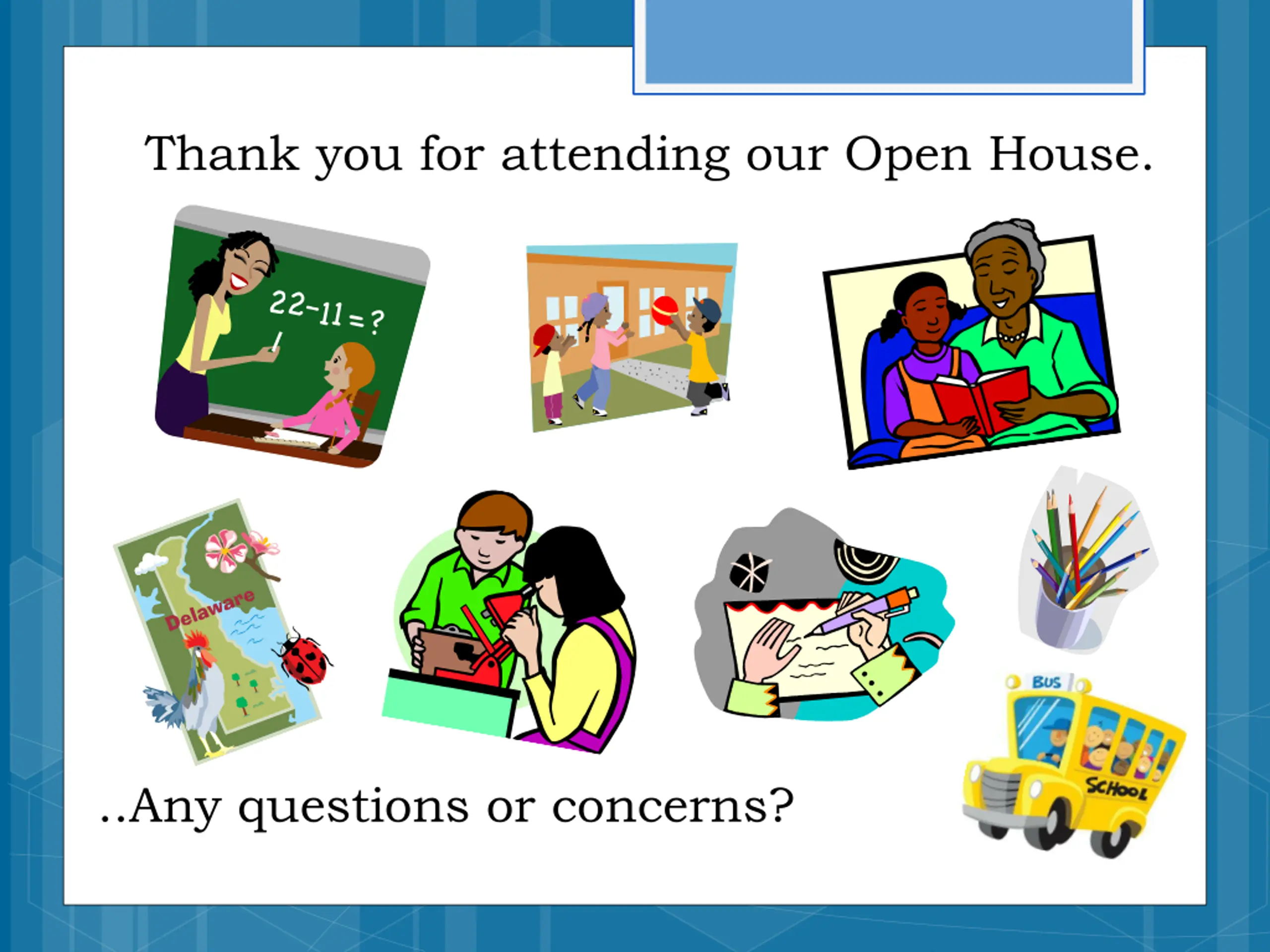 Thank you for attending our Open House.

$22-11=?$

Delaware

BUS

SCHOOL

..Any questions or concerns?